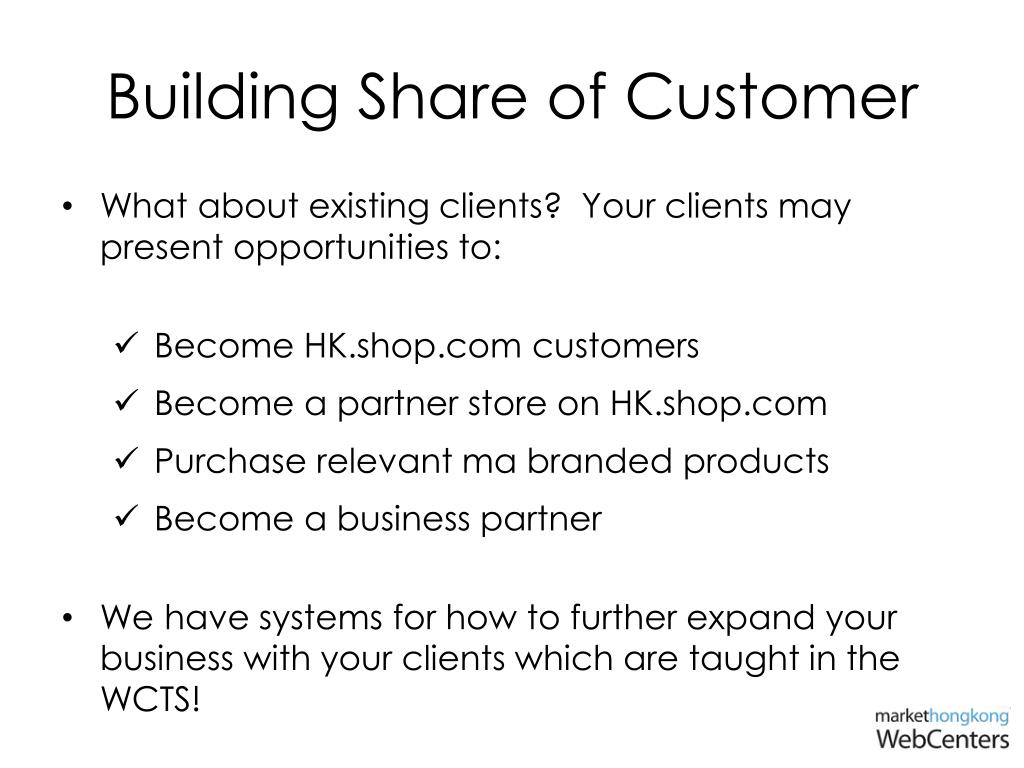 Building Share of Customer

• What about existing clients? Your clients may present opportunities to:

✓ Become HK.shop.com customers
✓ Become a partner store on HK.shop.com
✓ Purchase relevant ma branded products
✓ Become a business partner

• We have systems for how to further expand your business with your clients which are taught in the WCTS!

markethongkong WebCenters